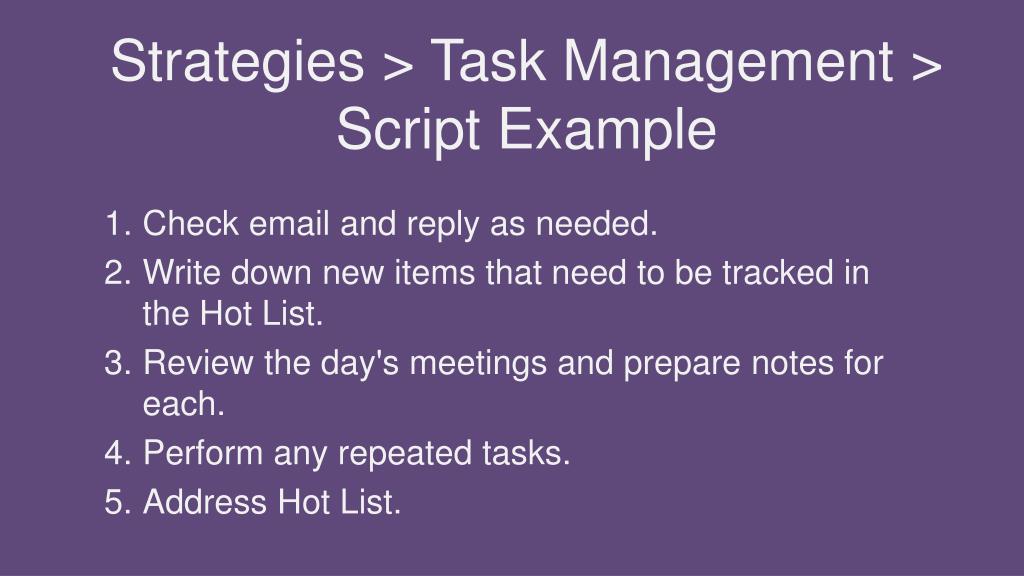 Strategies > Task Management > Script Example

1. Check email and reply as needed.
2. Write down new items that need to be tracked in the Hot List.
3. Review the day's meetings and prepare notes for each.
4. Perform any repeated tasks.
5. Address Hot List.